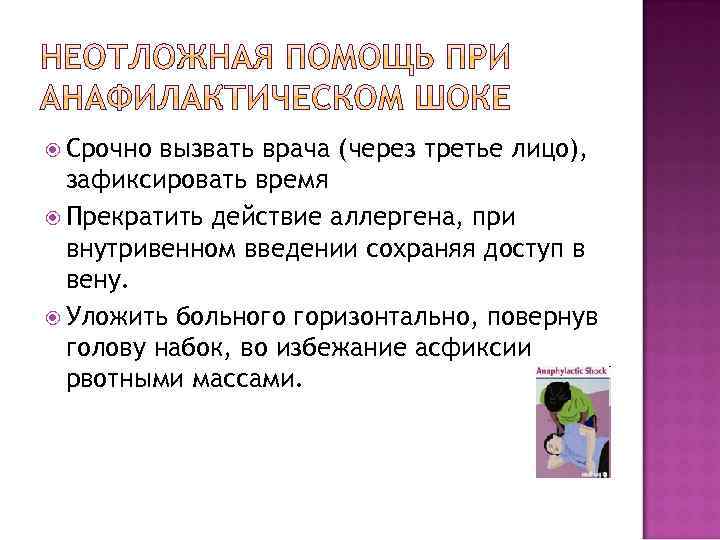 НЕОТЛОЖНАЯ ПОМОЩЬ ПРИ АНАФИЛАКТИЧЕСКОМ ШОКЕ

Срочно вызвать врача (через третье лицо), зафиксировать время

Прекратить действие аллергена, при внутривенном введении сохраняя доступ в вену.

Уложить больного горизонтально, повернув голову набок, во избежание асфиксии рвотными массами.

Anaphylactic Shock